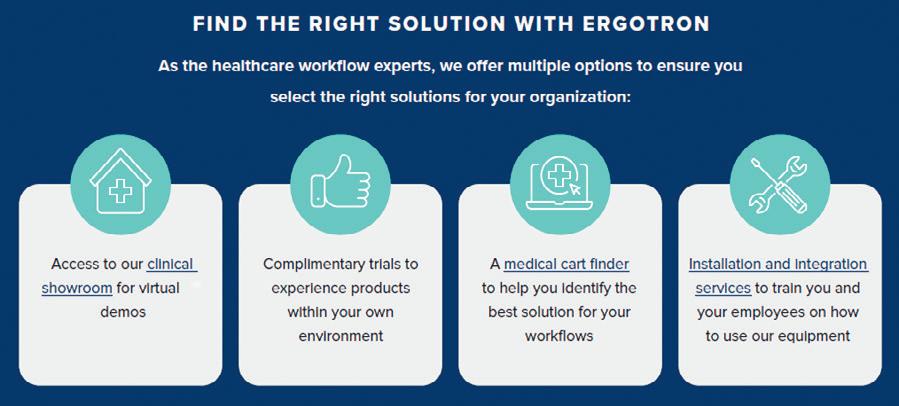 FIND THE RIGHT SOLUTION WITH ERGOTRON

As the healthcare workflow experts, we offer multiple options to ensure you select the right solutions for your organization:

Access to our clinical showroom for virtual demos

Complimentary trials to experience products within your own environment

A medical cart finder to help you identify the best solution for your workflows

Installation and integration services to train you and your employees on how to use our equipment